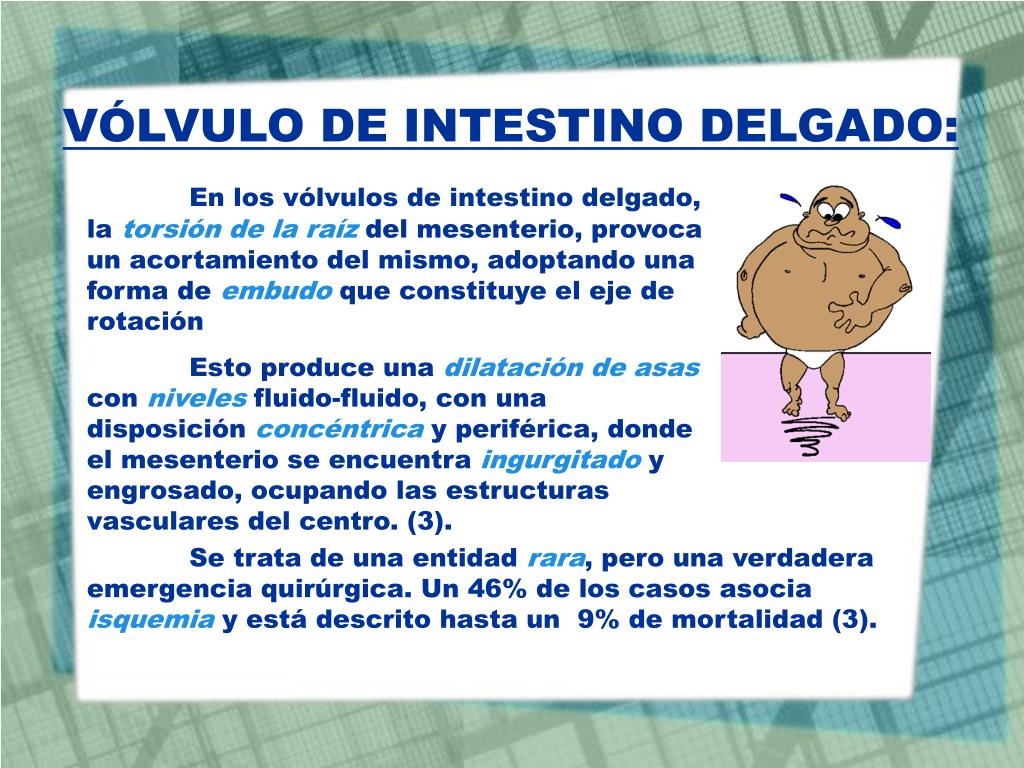 VÓLVULO DE INTESTINO DELGADO:

En los vólvulos de intestino delgado, la torsión de la raíz del mesenterio, provoca un acortamiento del mismo, adoptando una forma de embudo que constituye el eje de rotación

Esto produce una dilatación de asas con niveles fluido-fluido, con una disposición concéntrica y periférica, donde el mesenterio se encuentra ingurgitado y engrosado, ocupando las estructuras vasculares del centro. (3).

Se trata de una entidad rara, pero una verdadera emergencia quirúrgica. Un 46% de los casos asocia isquemia y está descrito hasta un 9% de mortalidad (3).